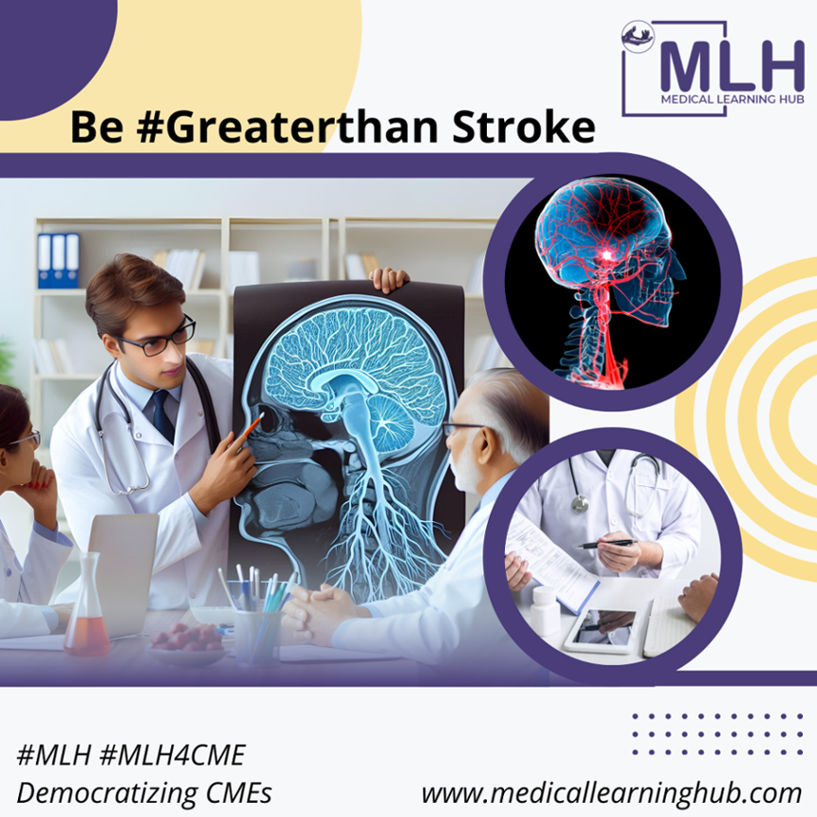 MLH
MEDICAL LEARNING HUB

Be #Greaterthan Stroke

#MLH #MLH4CME
Democratizing CMEs

www.medicallearninghub.com